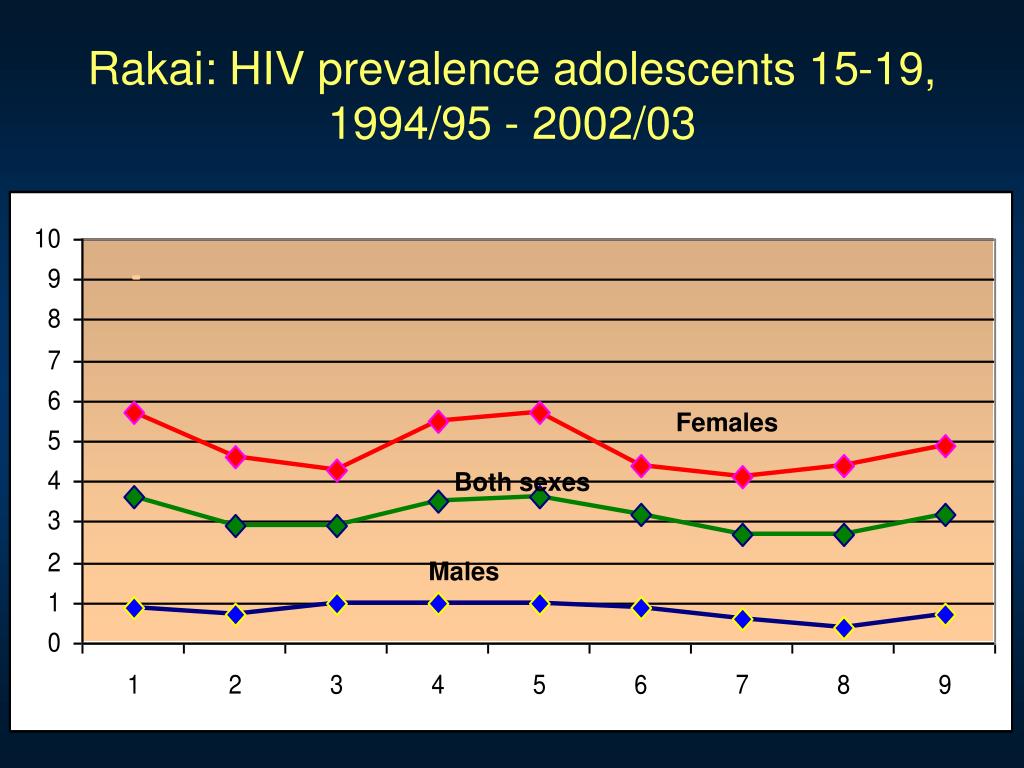 Rakai: HIV prevalence adolescents 15-19, 1994/95 - 2002/03

10
9
8
7
6
5
4
3
2
1
0

Females
Both sexes
Males

1 2 3 4 5 6 7 8 9